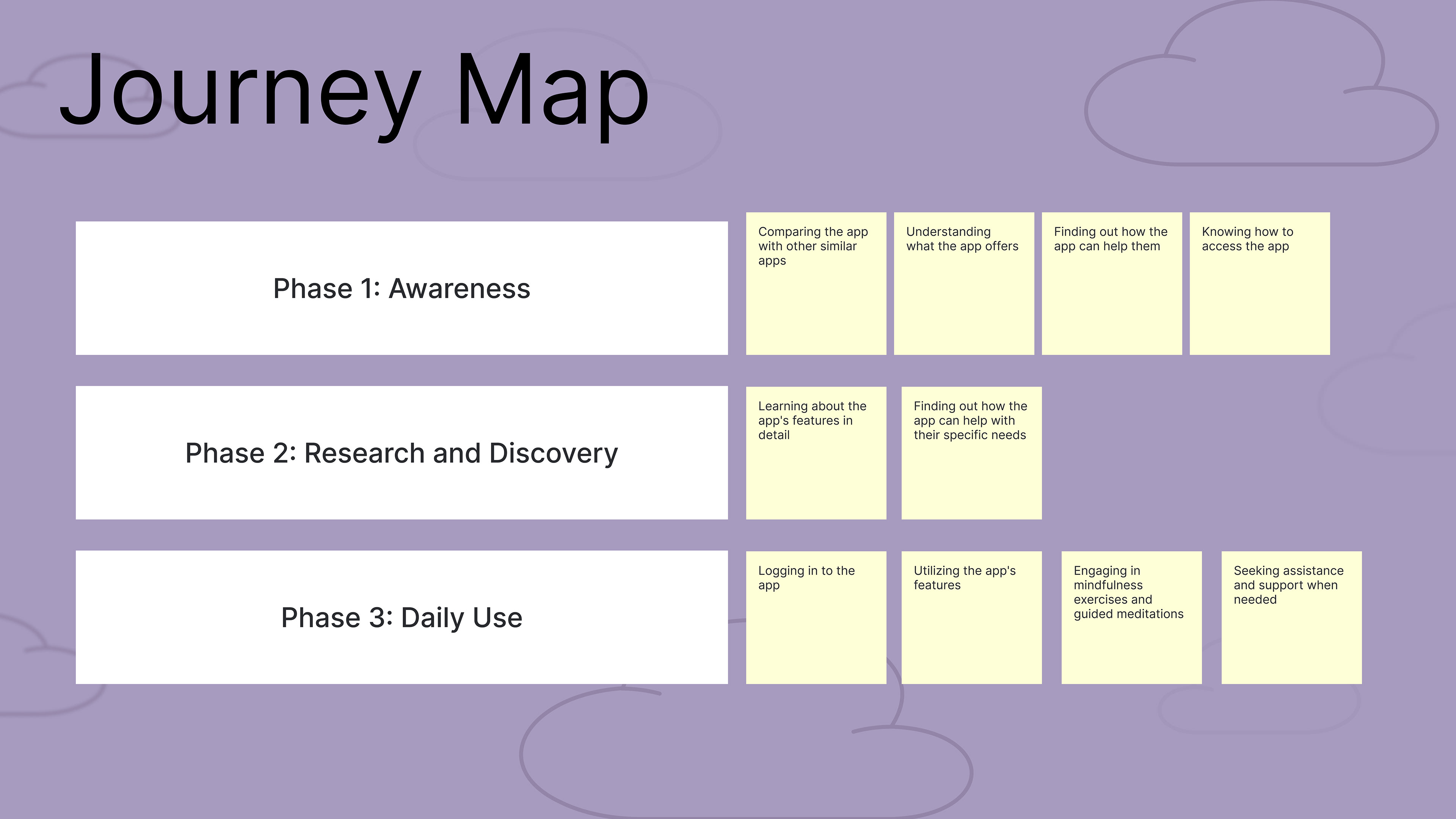 Journey Map

Phase 1: Awareness

Comparing the app with other similar apps

Understanding what the app offers

Finding out how the app can help them

Knowing how to access the app

Phase 2: Research and Discovery

Learning about the app's features in detail

Finding out how the app can help with their specific needs

Phase 3: Daily Use

Logging in to the app

Utilizing the app's features

Engaging in mindfulness exercises and guided meditations

Seeking assistance and support when needed